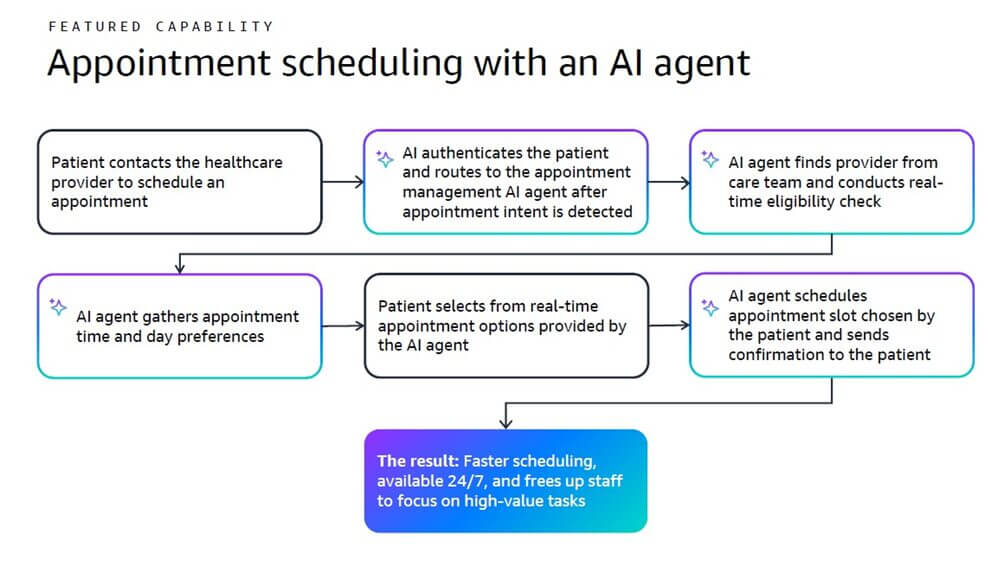 FEATURED CAPABILITY

Appointment scheduling with an AI agent

Patient contacts the healthcare provider to schedule an appointment

AI authenticates the patient and routes to the appointment management AI agent after appointment intent is detected

AI agent finds provider from care team and conducts real-time eligibility check

AI agent gathers appointment time and day preferences

Patient selects from real-time appointment options provided by the AI agent

AI agent schedules appointment slot chosen by the patient and sends confirmation to the patient

The result: Faster scheduling, available 24/7, and frees up staff to focus on high-value tasks